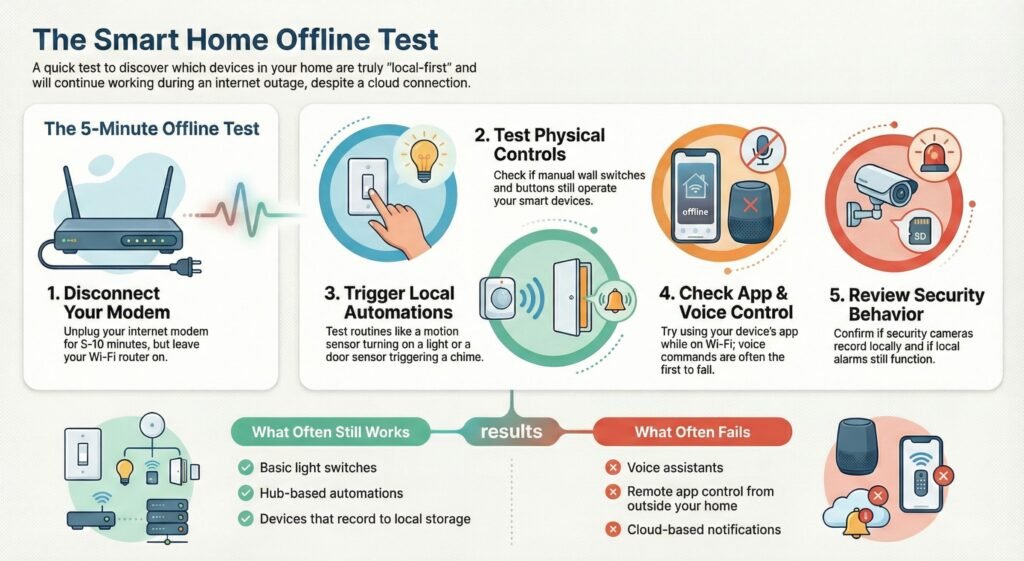 The Smart Home Offline Test

A quick test to discover which devices in your home are truly "local-first" and will continue working during an internet outage, despite a cloud connection.

The 5-Minute Offline Test

1. Disconnect Your Modem
Unplug your internet modem for S-10 minutes, but leave your Wi-Fi router on.

2. Test Physical Controls
Check if manual wall switches and buttons still operate your smart devices.

3. Trigger Local Automations
Test routines like a motion sensor turning on a light or a door sensor triggering a chime.

offline

4. Check App & Voice Control
Try using your device's app while on Wi-Fi; voice commands are often the first to fall.

SD

5. Review Security Behavior
Confirm if security cameras record locally and if local alarms still function.

What Often Still Works
Basic light switches
Hub-based automations
Devices that record to local storage

results

What Often Fails
Voice assistants
Remote app control from outside your home
Cloud-based notifications